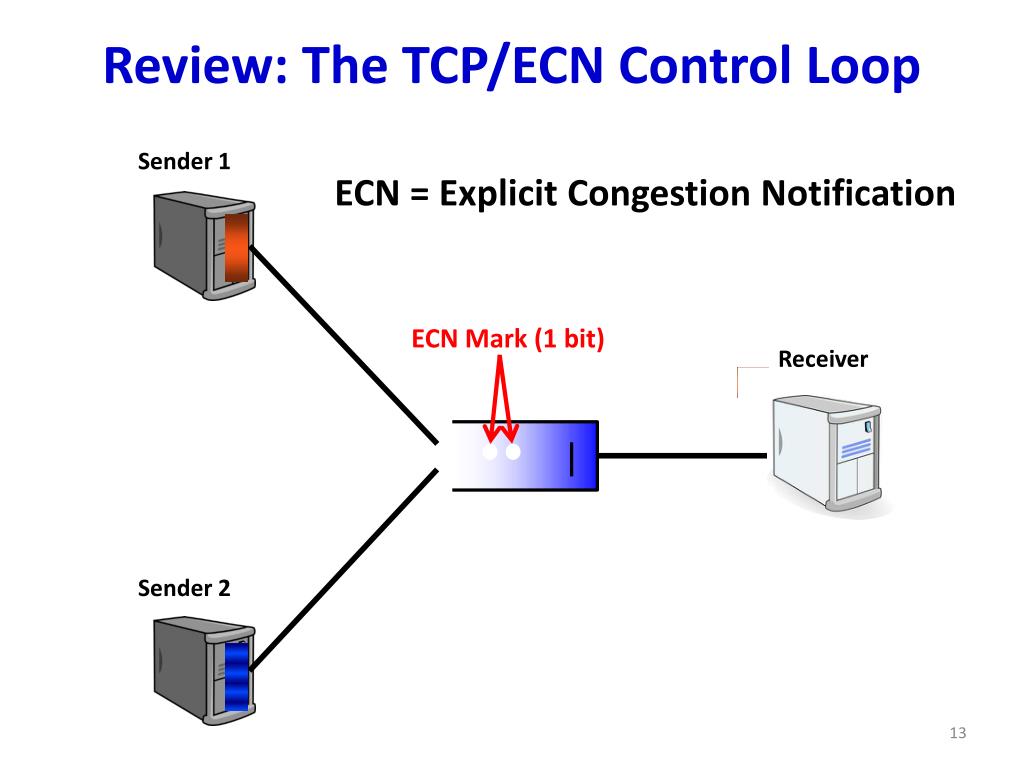 Review: The TCP/ECN Control Loop

Sender 1

ECN = Explicit Congestion Notification

ECN Mark (1 bit)

Receiver

Sender 2

13